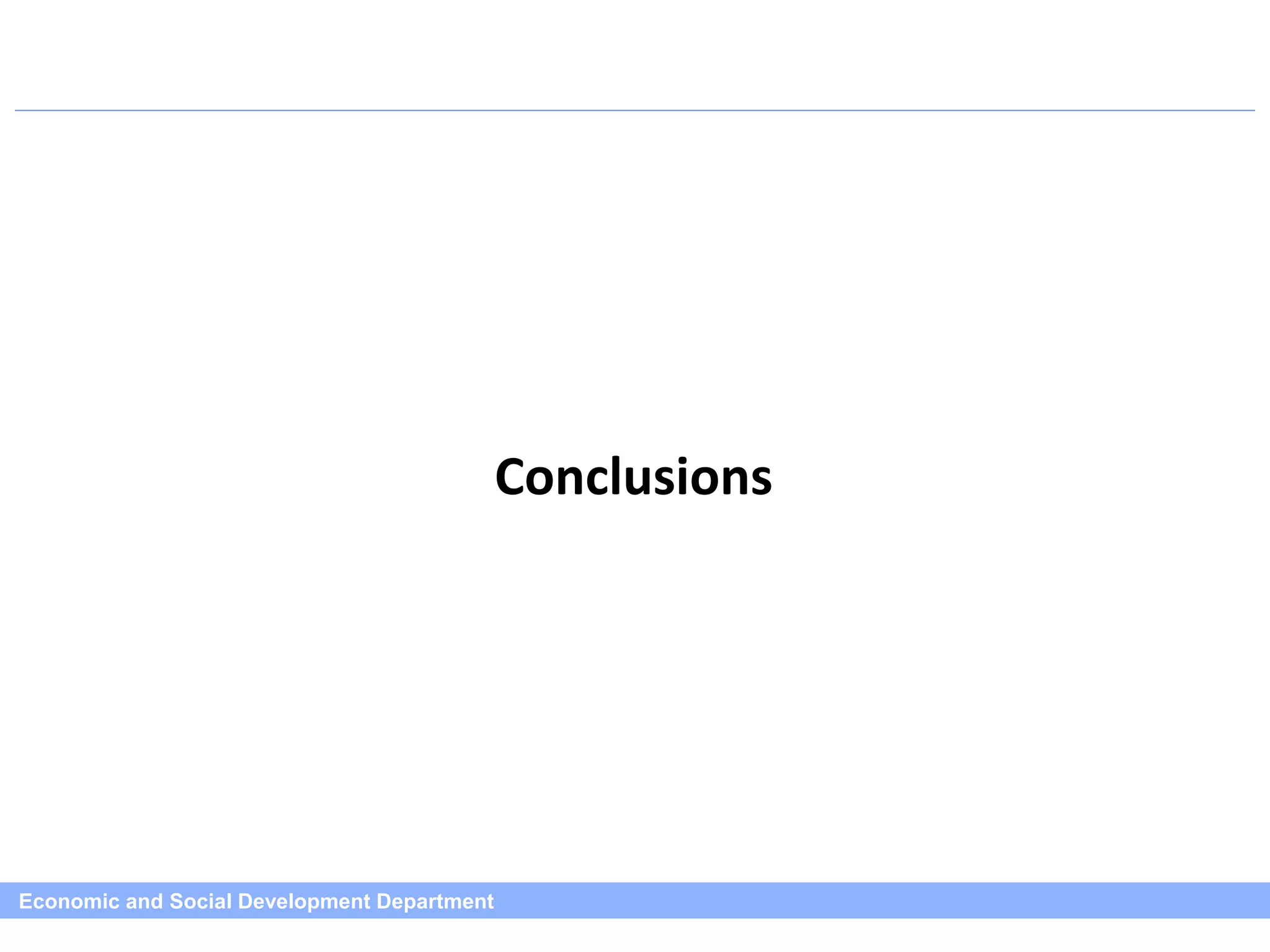 Conclusions

Economic and Social Development Department